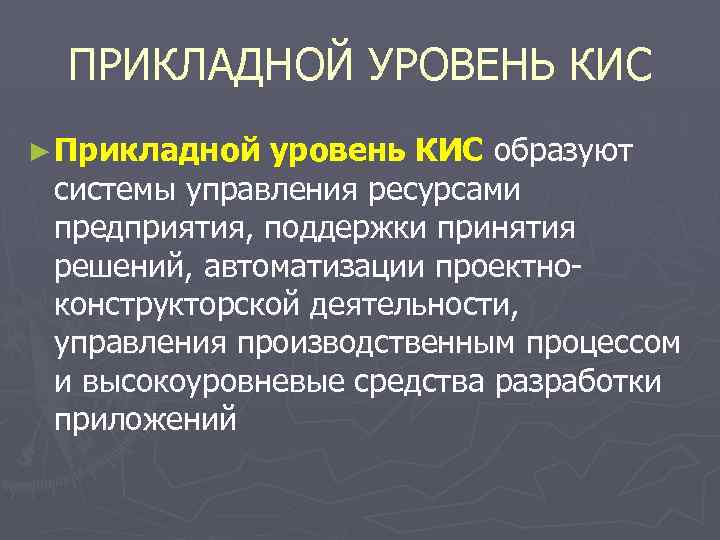 ПРИКЛАДНОЙ УРОВЕНЬ КИС

► Прикладной уровень КИС образуют системы управления ресурсами предприятия, поддержки принятия решений, автоматизации проектно-конструкторской деятельности, управления производственным процессом и высокоуровневые средства разработки приложений